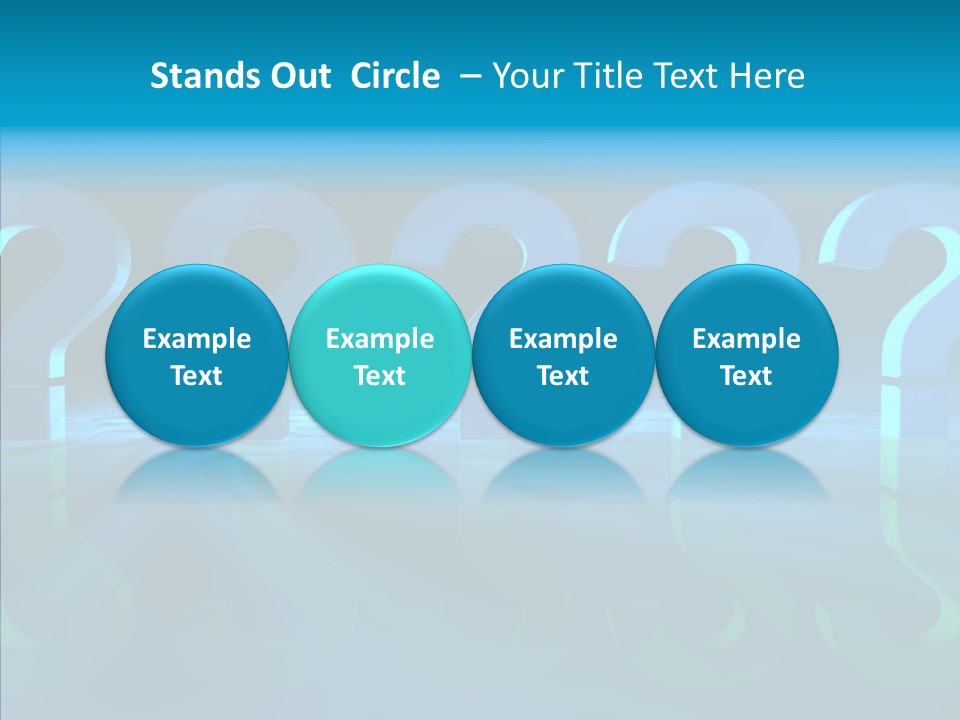 Stands Out Circle – Your Title Text Here

Example Text

Example Text

Example Text

Example Text